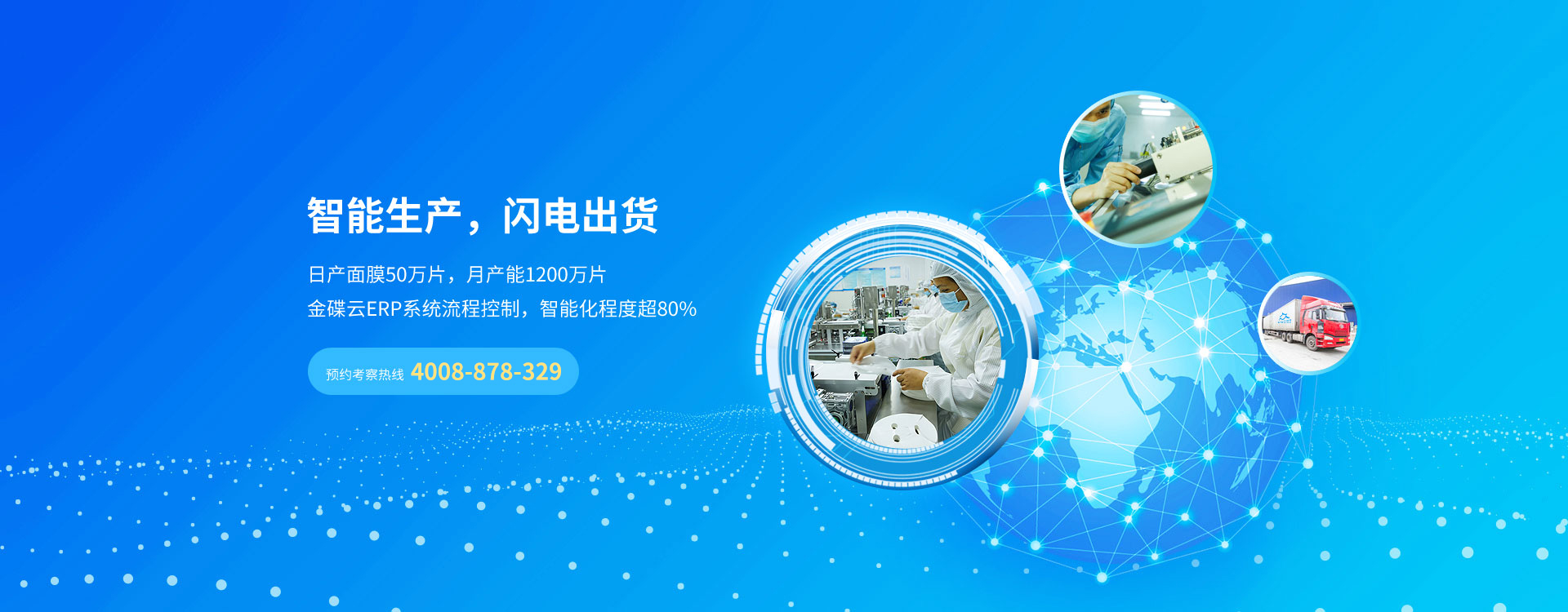 智能生产，闪电出货

日产面膜50万片，月产能1200万片
金碟云ERP系统流程控制，智能化程度超80%

预约考察热线 4008-878-329